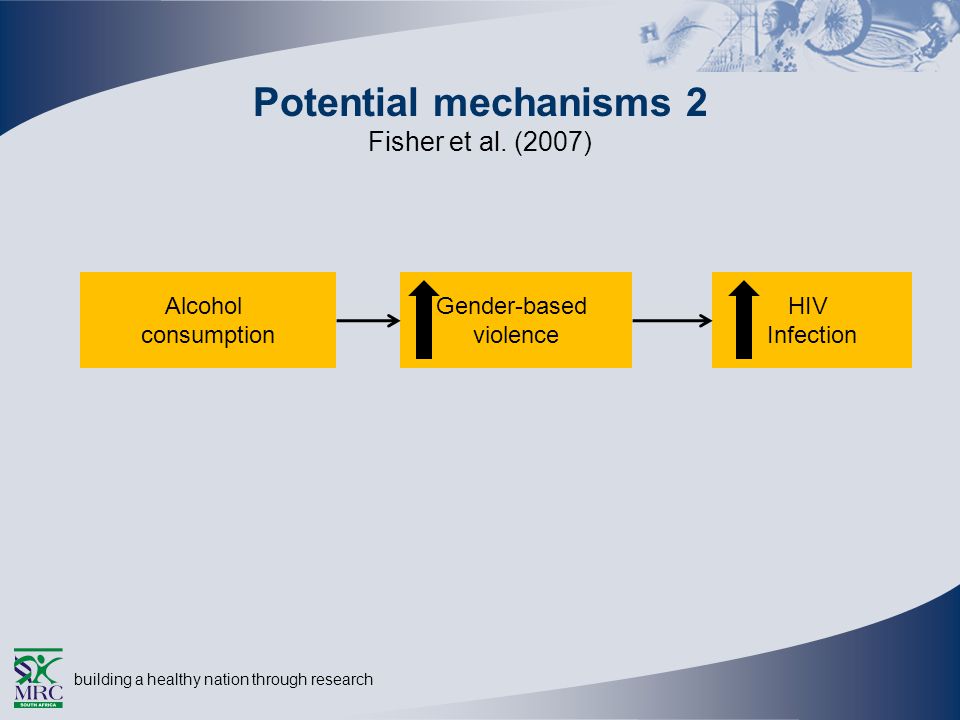 Potential mechanisms 2
Fisher et al. (2007)

Alcohol consumption

Gender-based violence

HIV Infection

MRC
SOUTH AFRICA

building a healthy nation through research